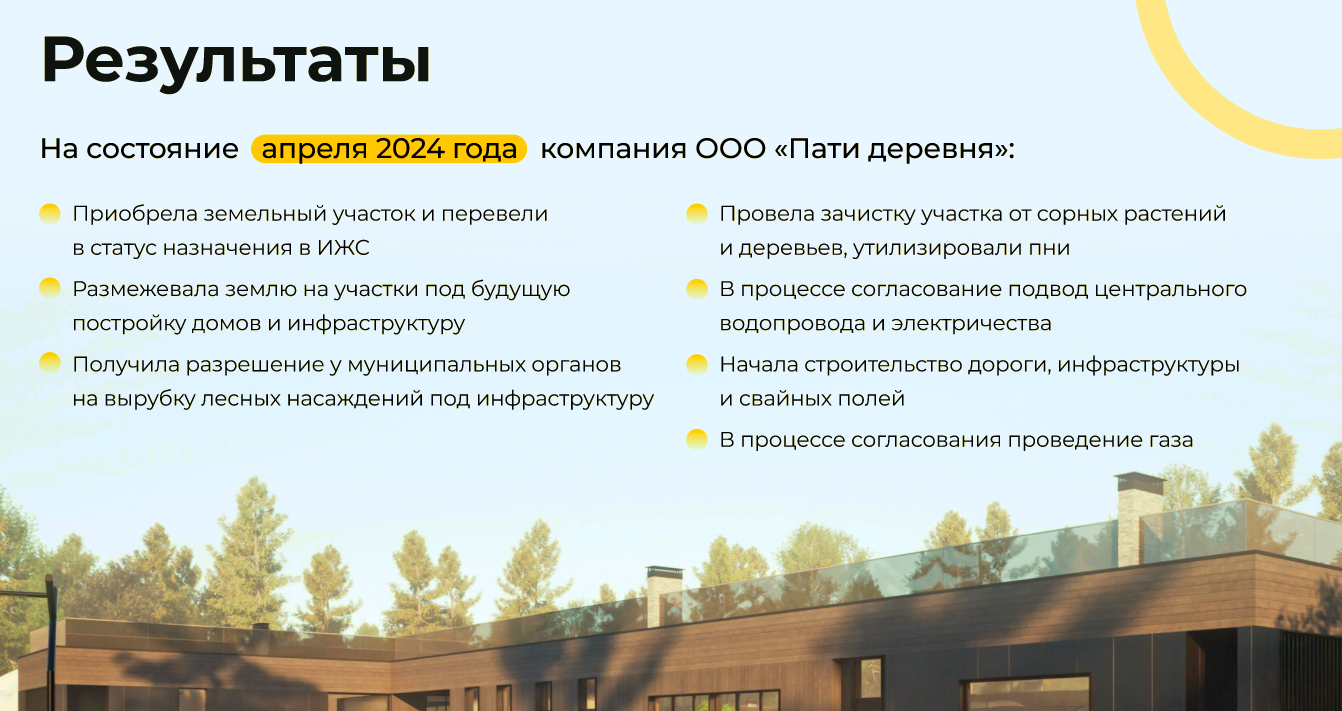 Результаты

На состояние апреля 2024 года компания ООО «Пати деревня»:

Приобрела земельный участок и перевели в статус назначения в ИЖС

Размежевала землю на участки под будущую постройку домов и инфраструктуру

Получила разрешение у муниципальных органов на вырубку лесных насаждений под инфраструктуру

Провела зачистку участка от сорных растений и деревьев, утилизировали пни

В процессе согласование подвод центрального водопровода и электричества

Начала строительство дороги, инфраструктуры и свайных полей

В процессе согласования проведение газа